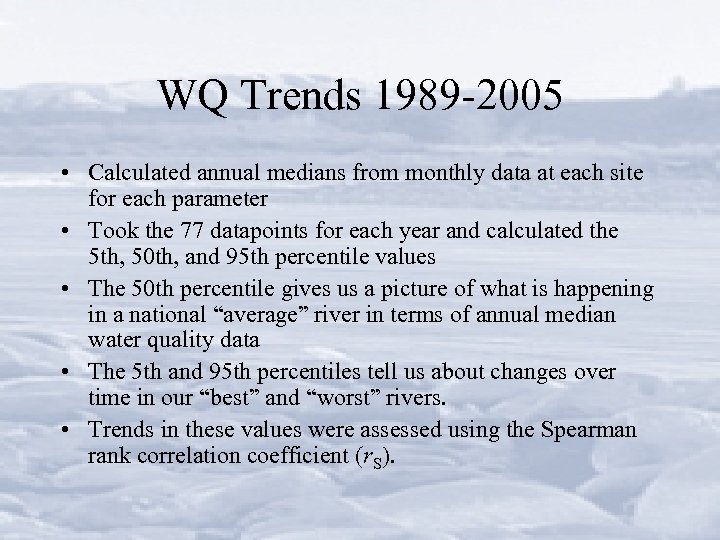 WQ Trends 1989-2005

• Calculated annual medians from monthly data at each site for each parameter
• Took the 77 datapoints for each year and calculated the 5th, 50th, and 95th percentile values
• The 50th percentile gives us a picture of what is happening in a national “average” river in terms of annual median water quality data
• The 5th and 95th percentiles tell us about changes over time in our “best” and “worst” rivers.
• Trends in these values were assessed using the Spearman rank correlation coefficient ($r_S$).